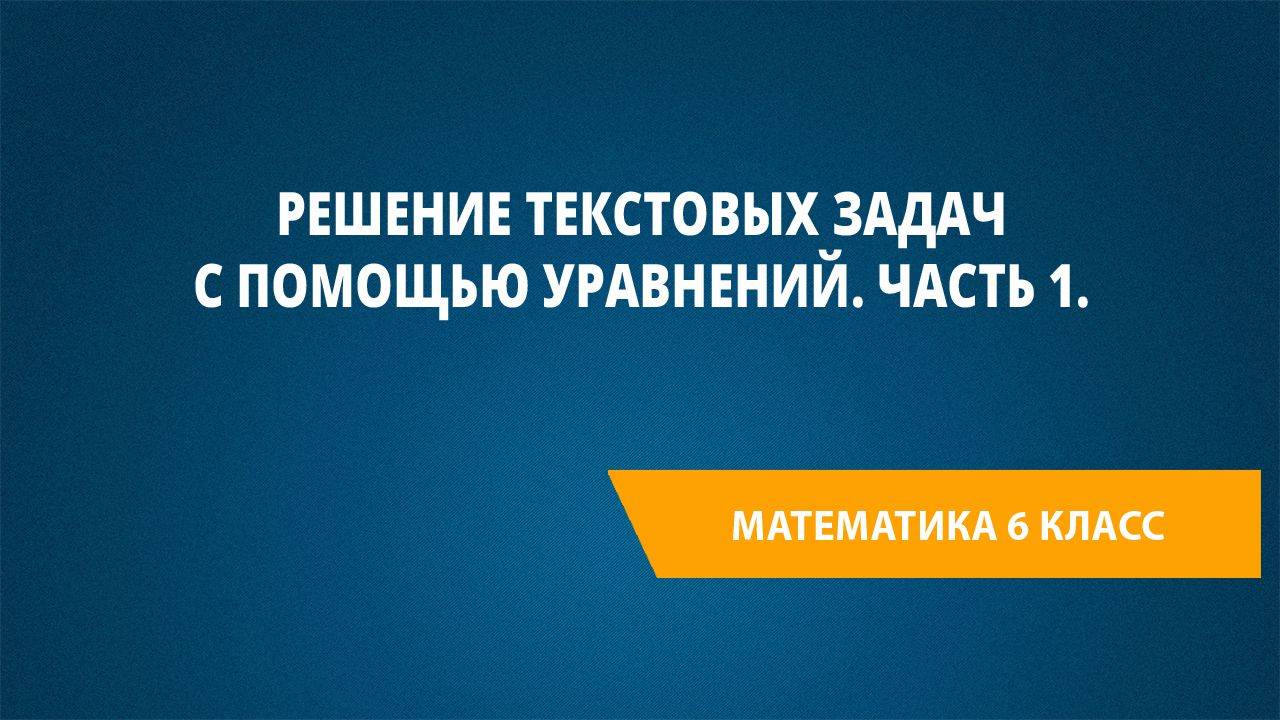 РЕШЕНИЕ ТЕКСТОВЫХ ЗАДАЧ С ПОМОЩЬЮ УРАВНЕНИЙ. ЧАСТЬ 1.

МАТЕМАТИКА 6 КЛАСС